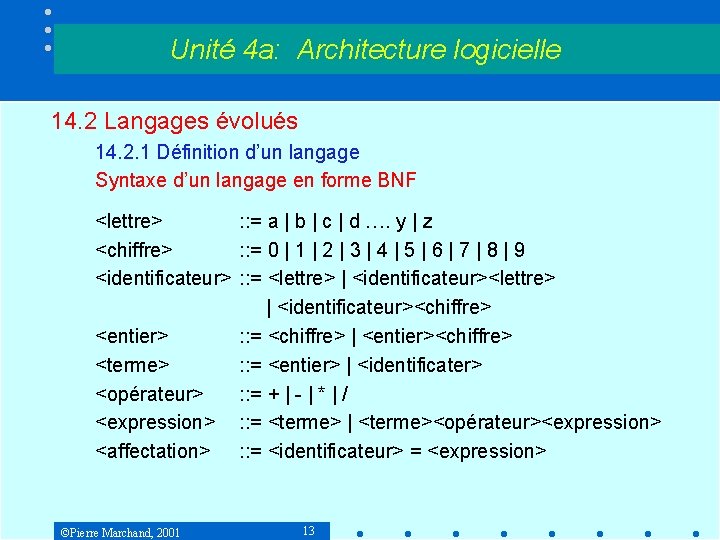 Unité 4a: Architecture logicielle

14.2 Langages évolués

14.2.1 Définition d'un langage

Syntaxe d'un langage en forme BNF

<lettre> ::= a | b | c | d …. y | z
<chiffre> ::= 0 | 1 | 2 | 3 | 4 | 5 | 6 | 7 | 8 | 9
<identificateur> ::= <lettre> | <identificateur><lettre> | <identificateur><chiffre>
<entier> ::= <chiffre> | <entier><chiffre>
<terme> ::= <entier> | <identificater>
<opérateur> ::= + | - | * | /
<expression> ::= <terme> | <terme><opérateur><expression>
<affectation> ::= <identificateur> = <expression>

©Pierre Marchand, 2001

13